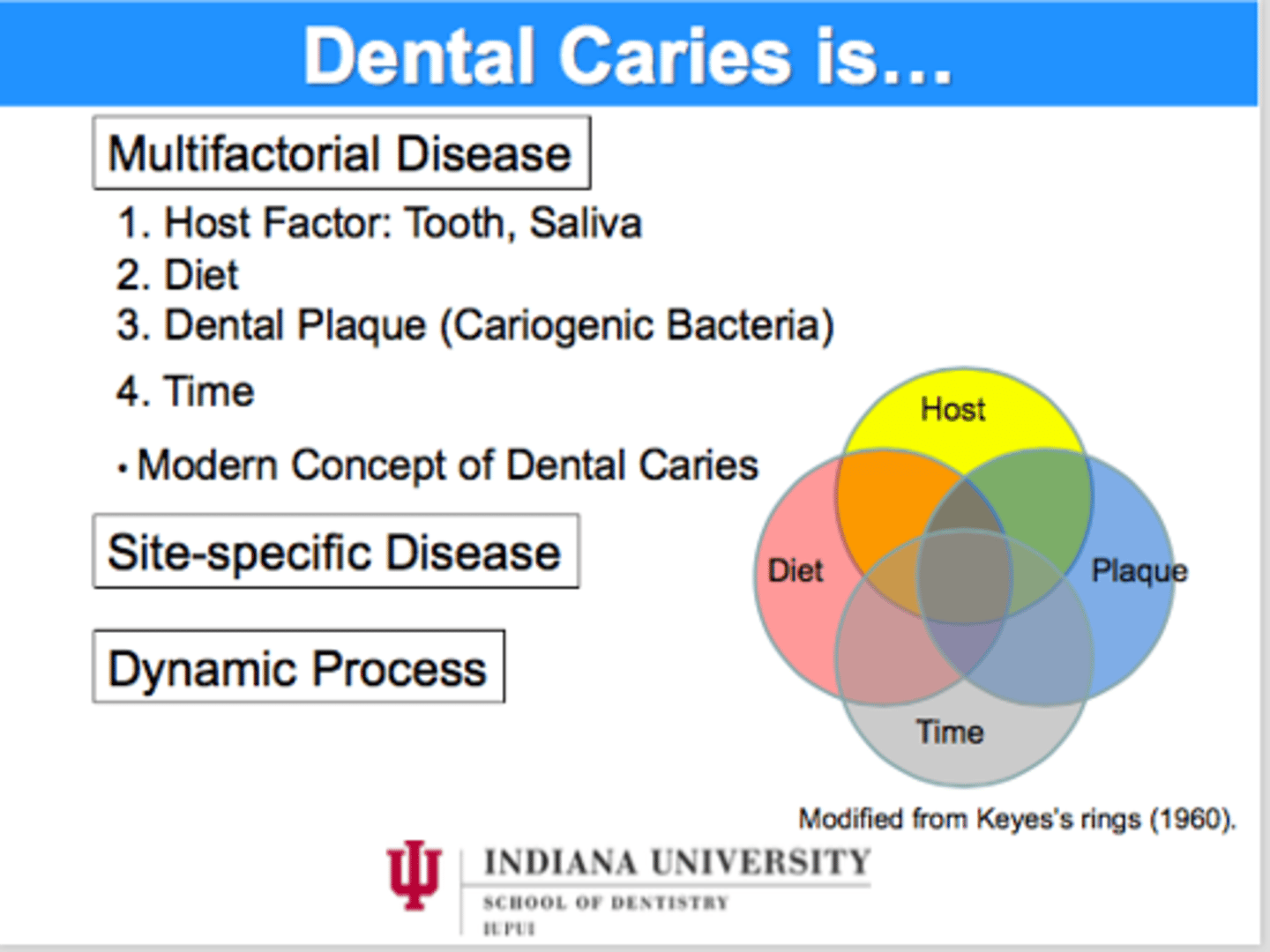 Dental Caries is…

Multifactorial Disease

1. Host Factor: Tooth, Saliva
2. Diet
3. Dental Plaque (Cariogenic Bacteria)
4. Time

• Modern Concept of Dental Caries

Site-specific Disease

Dynamic Process

Host

Diet

Plaque

Time

Modified from Keyes's rings (1960).

INDIANA UNIVERSITY
SCHOOL OF DENTISTRY
IUPUI